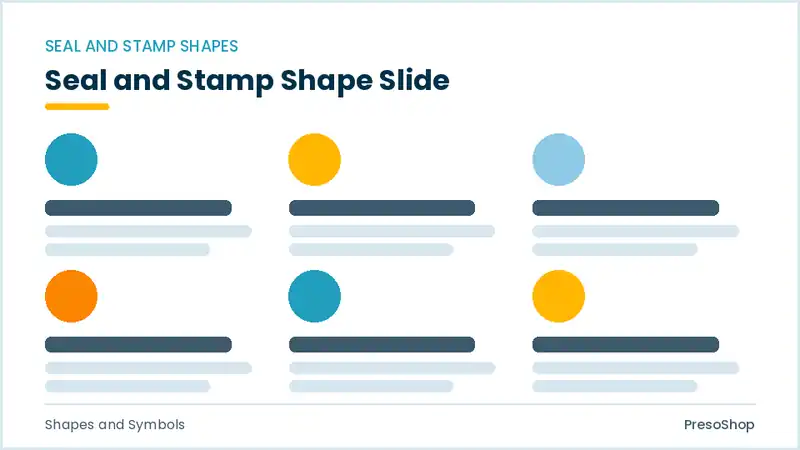 SEAL AND STAMP SHAPES

Seal and Stamp Shape Slide

Shapes and Symbols

PresoShop